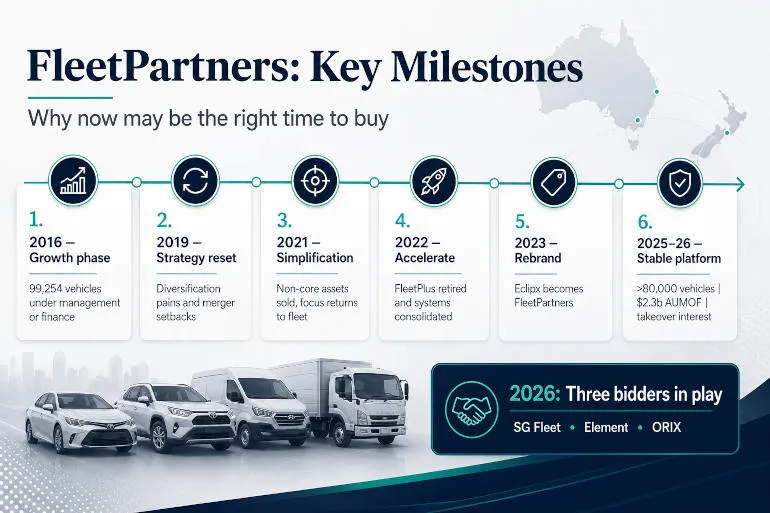 FleetPartners: Key Milestones

Why now may be the right time to buy

1.
2016 – Growth phase
99,254 vehicles under management or finance

2.
2019 – Strategy reset
Diversification pains and merger setbacks

3.
2021 – Simplification
Non-core assets sold, focus returns to fleet

4.
2022 – Accelerate
FleetPlus retired and systems consolidated

5.
2023 – Rebrand
Eclipx becomes FleetPartners

6.
2025–26 – Stable platform
>80,000 vehicles | $2.3b AUMOF | takeover interest

2026: Three bidders in play
SG Fleet • Element • ORIX